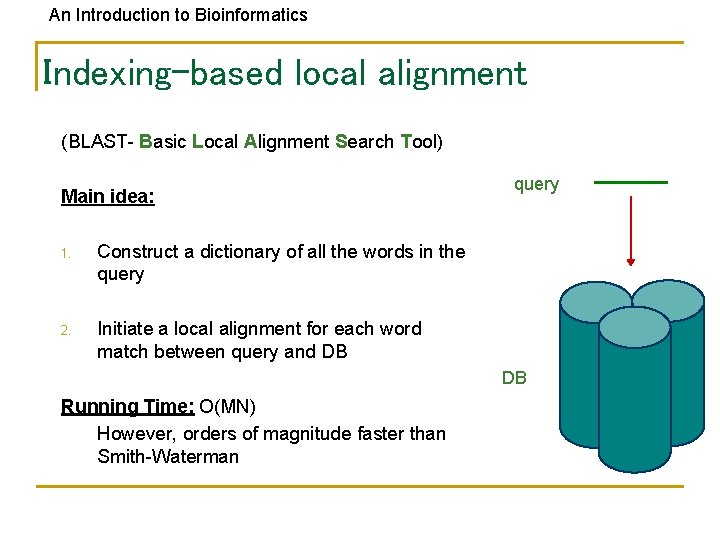 An Introduction to Bioinformatics

Indexing-based local alignment

(BLAST- Basic Local Alignment Search Tool)

Main idea:

1. Construct a dictionary of all the words in the query

2. Initiate a local alignment for each word match between query and DB

Running Time: O(MN)

However, orders of magnitude faster than Smith-Waterman

query

DB